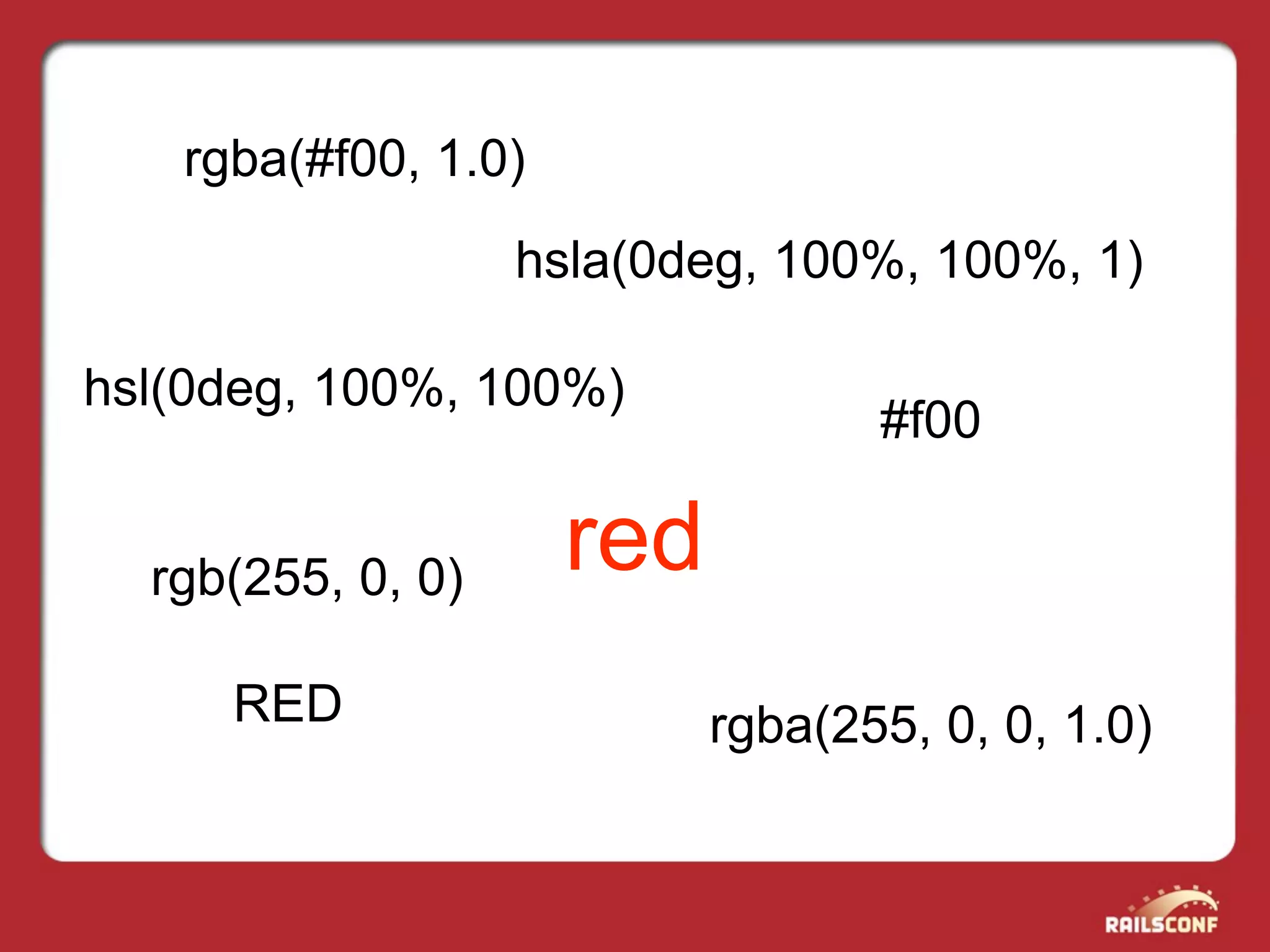 rgba(#f00, 1.0)

hsla(0deg, 100%, 100%, 1)

hsl(0deg, 100%, 100%)

#f00

red

rgb(255, 0, 0)

RED

rgba(255, 0, 0, 1.0)

RAILSCONF